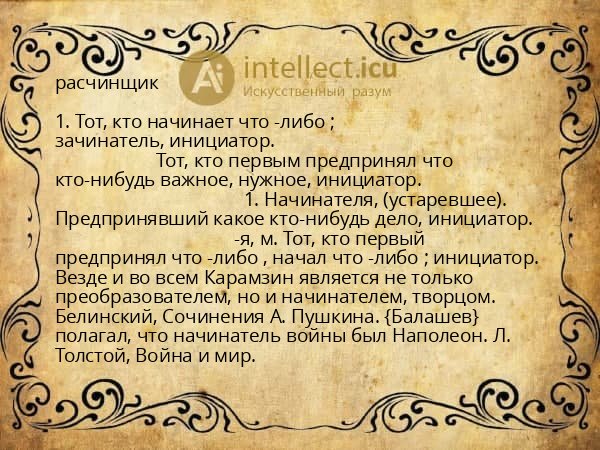 intellect.icu
Искусственный разум

расчинщик

1. Тот, кто начинает что -либо ; зачинатель, инициатор.
Тот, кто первым предпринял что кто-нибудь важное, нужное, инициатор.
1. Начинателя, (устаревшее). Предпринявший какое кто-нибудь дело, инициатор.
-я, м. Тот, кто первый предпринял что -либо , начал что -либо ; инициатор. Везде и во всем Карамзин является не только преобразователем, но и начинателем, творцом. Белинский, Сочинения А. Пушкина. {Балашев} полагал, что начинатель войны был Наполеон. Л. Толстой, Война и мир.